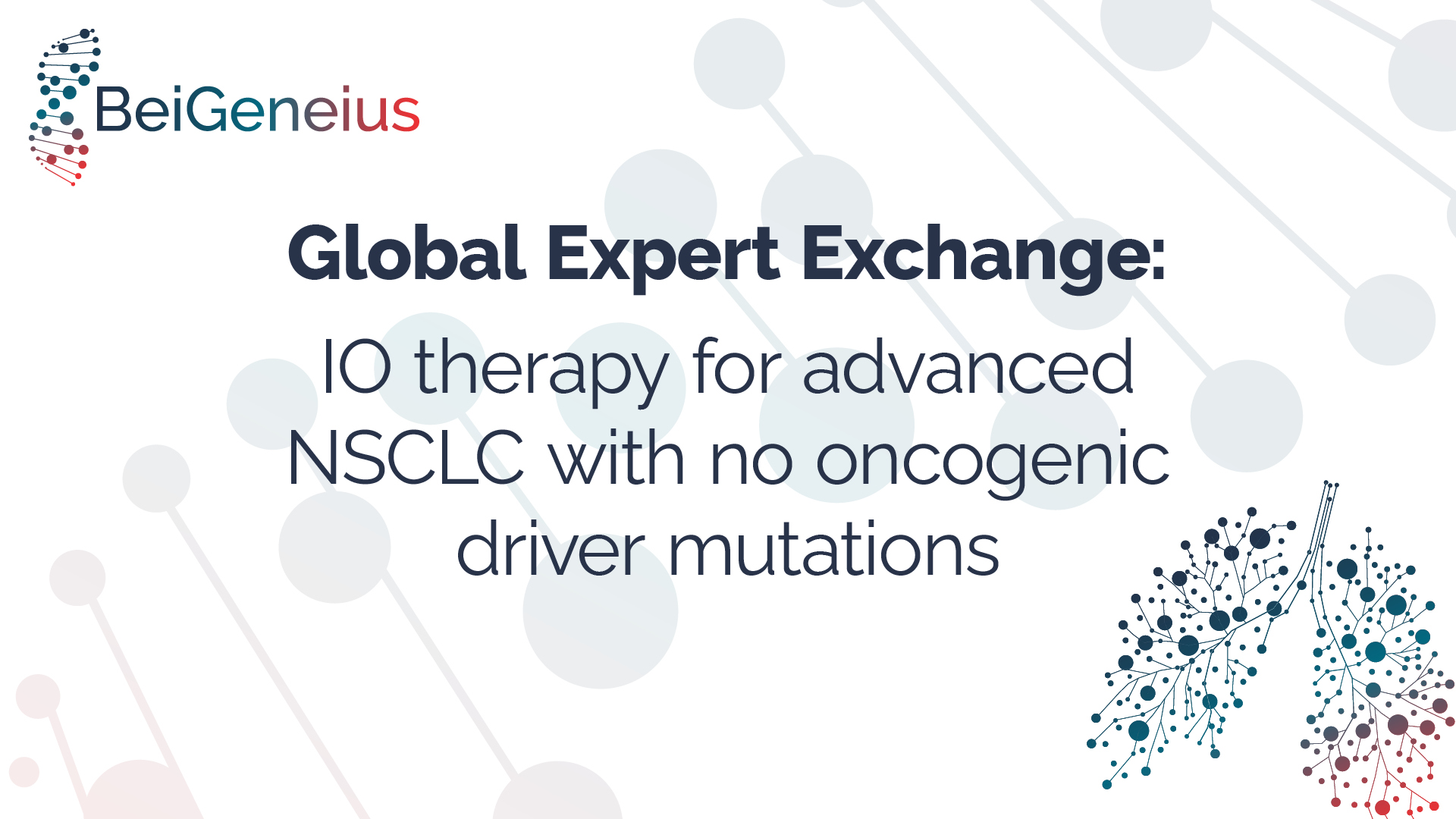 BeiGeneius

Global Expert Exchange:

IO therapy for advanced NSCLC with no oncogenic driver mutations